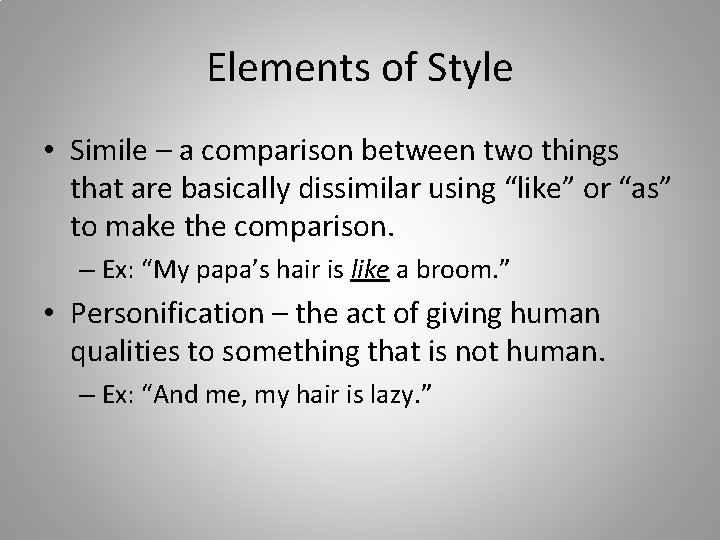 Elements of Style

• Simile – a comparison between two things that are basically dissimilar using “like” or “as” to make the comparison.

– Ex: “My papa’s hair is like a broom.”

• Personification – the act of giving human qualities to something that is not human.

– Ex: “And me, my hair is lazy.”